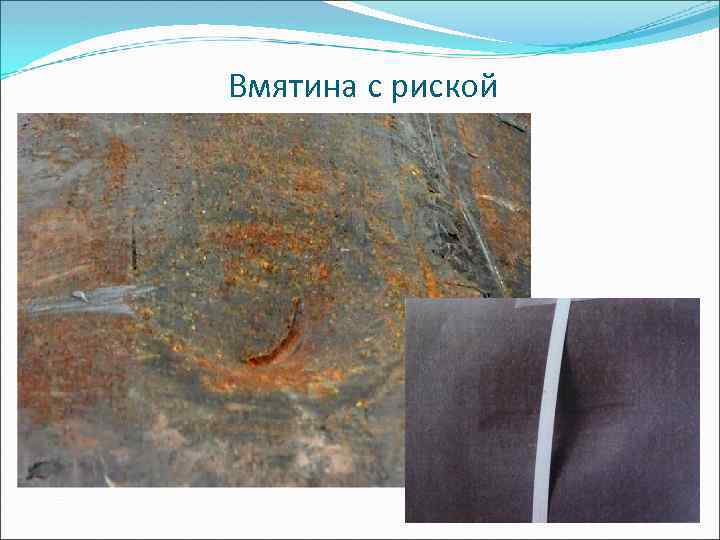 Вмятина с риской